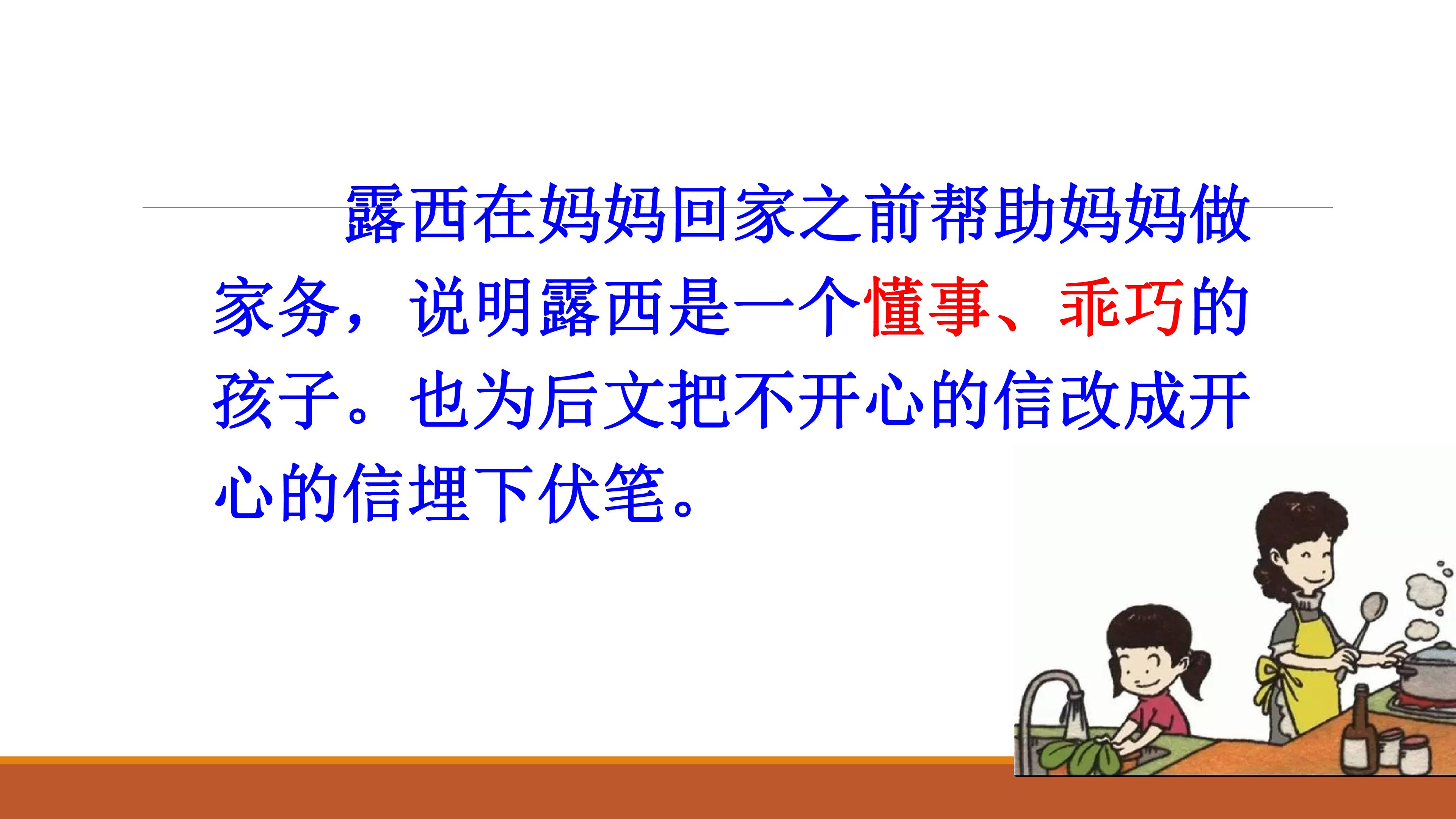 露西在妈妈回家之前帮助妈妈做家务，说明露西是一个懂事、乖巧的孩子。也为后文把不开心的信改成开心的信埋下伏笔。